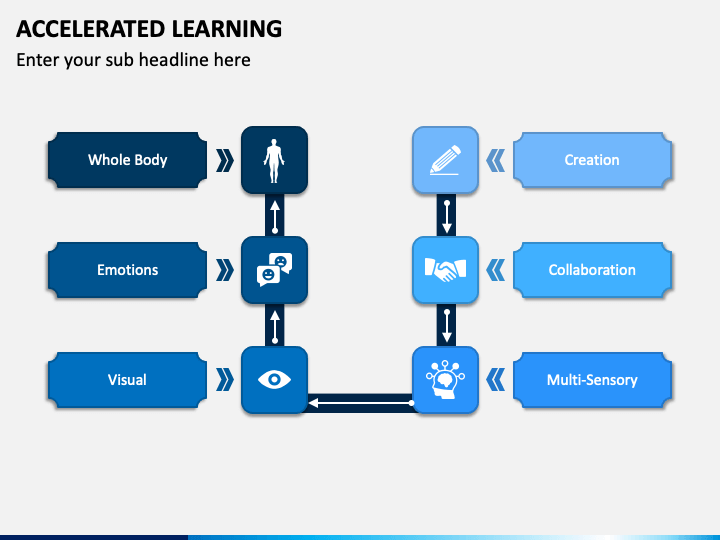 ACCELERATED LEARNING
Enter your sub headline here

Whole Body

Emotions

Visual

Creation

Collaboration

Multi-Sensory